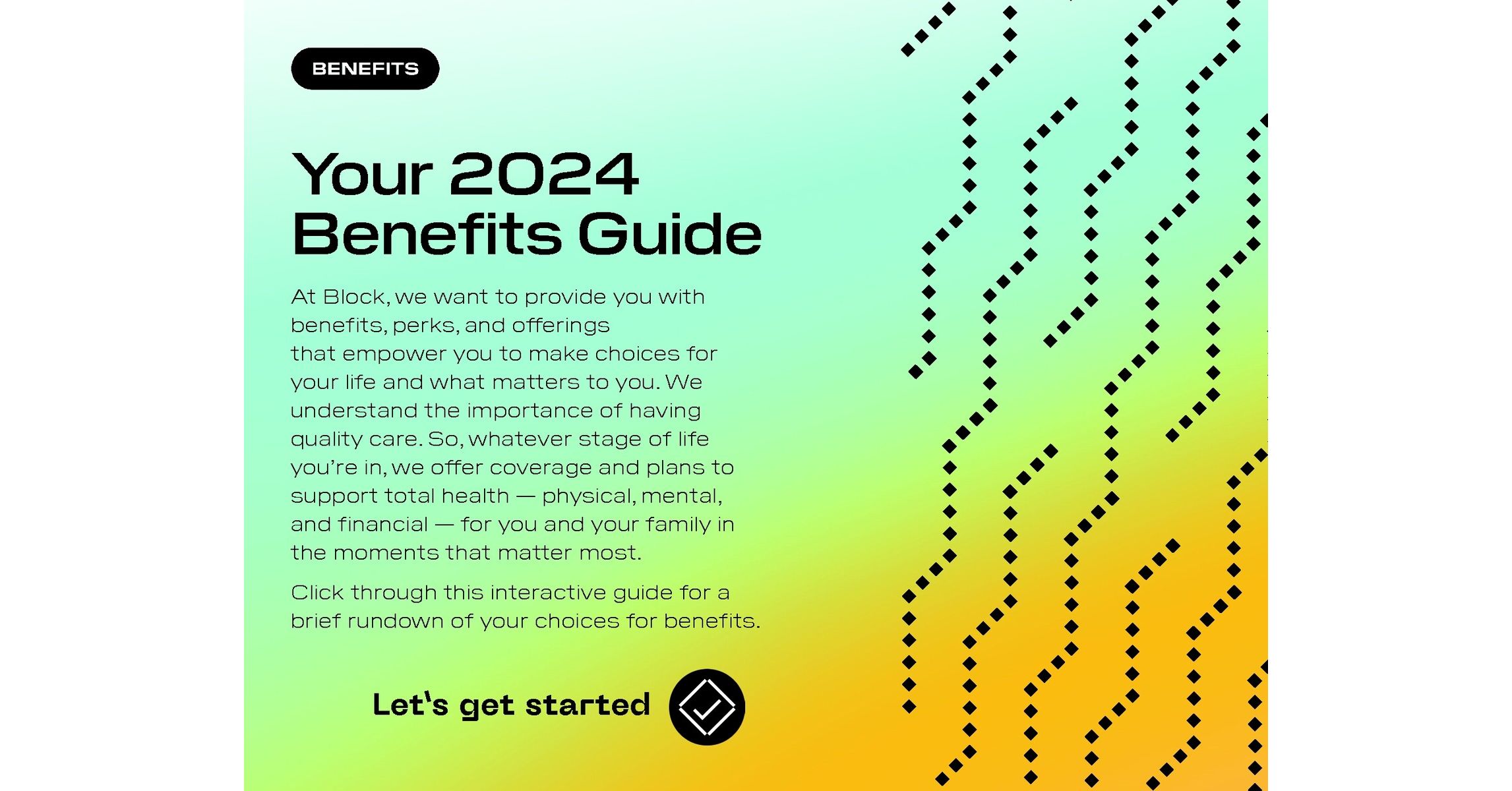 BENEFITS

Your 2024 Benefits Guide

At Block, we want to provide you with benefits, perks, and offerings that empower you to make choices for your life and what matters to you. We understand the importance of having quality care. So, whatever stage of life you're in, we offer coverage and plans to support total health — physical, mental, and financial — for you and your family in the moments that matter most.

Click through this interactive guide for a brief rundown of your choices for benefits.

Let's get started